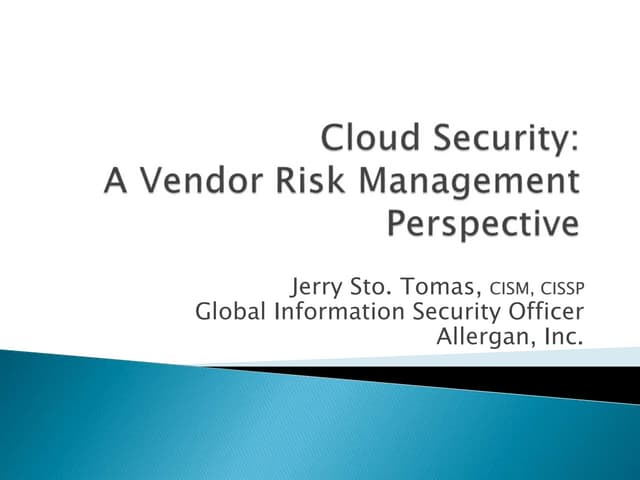 Cloud Security:
A Vendor Risk Management Perspective

Jerry Sto. Tomas, CISM, CISSP
Global Information Security Officer
Allergan, Inc.